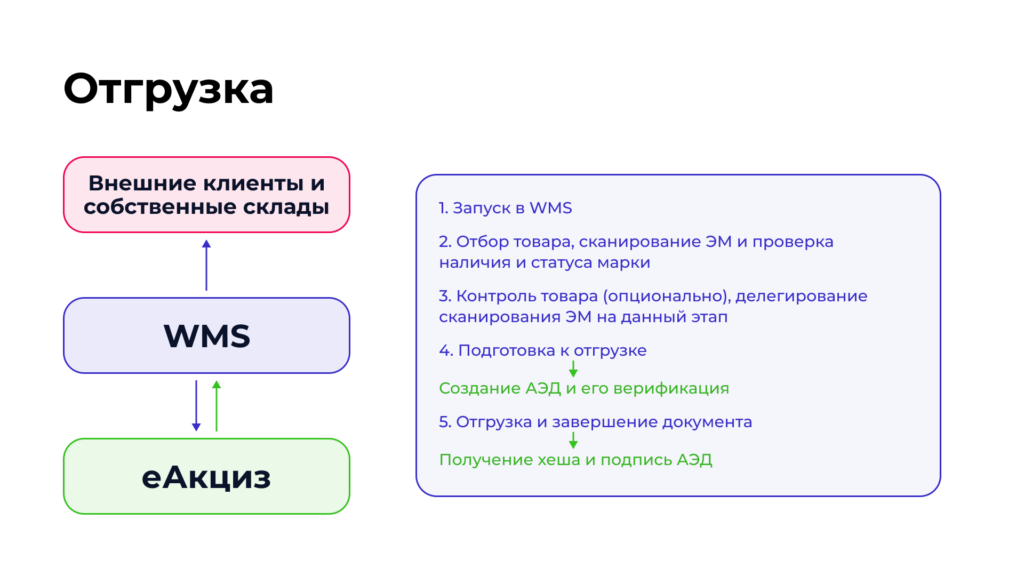 Отгрузка

Внешние клиенты и собственные склады

WMS

еАкциз

1. Запуск в WMS

2. Отбор товара, сканирование ЭМ и проверка наличия и статуса марки

3. Контроль товара (опционально), делегирование сканирования ЭМ на данный этап

4. Подготовка к отгрузке

Создание АЭД и его верификация

5. Отгрузка и завершение документа

Получение хеша и подпись АЭД